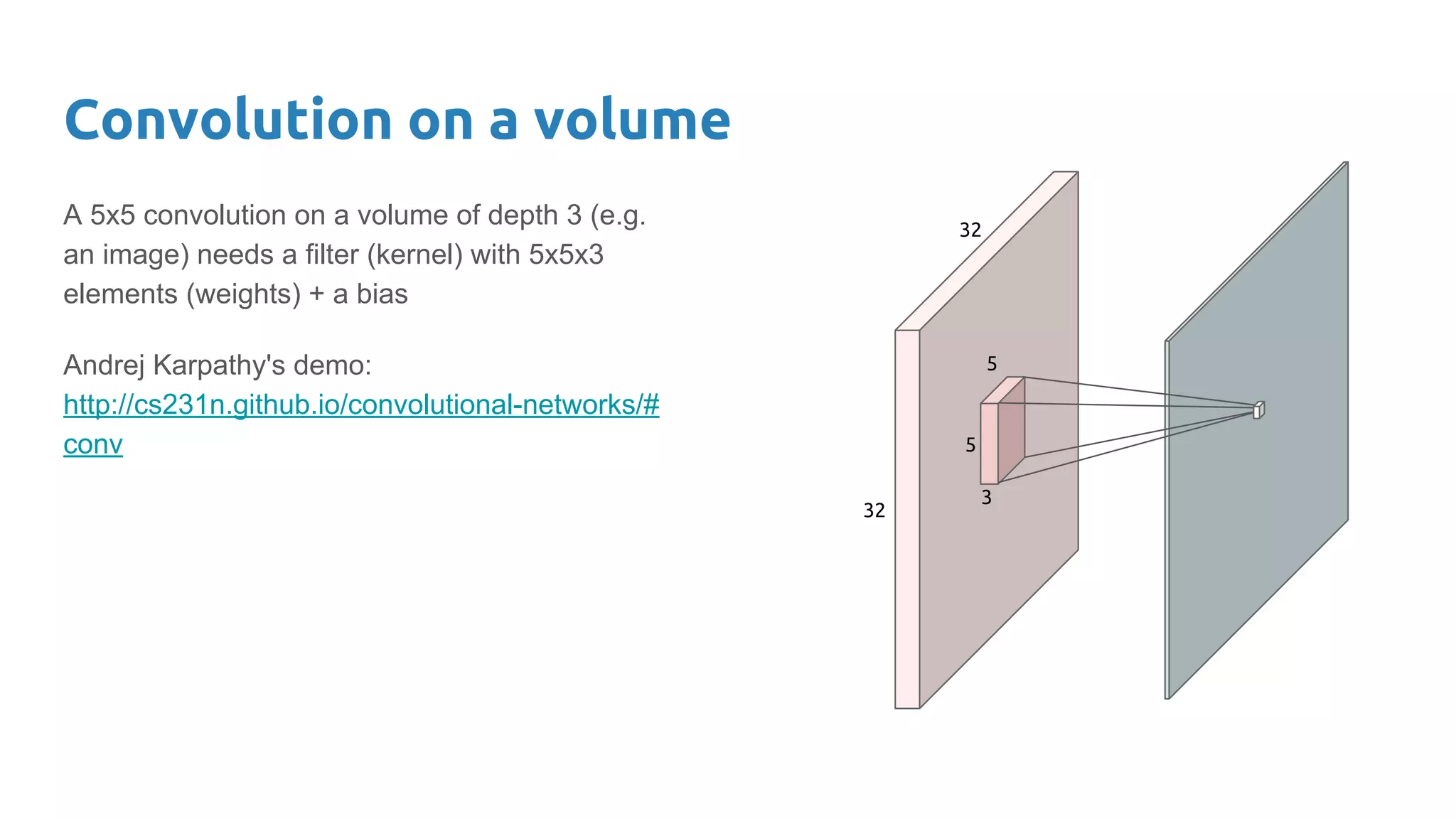 Convolution on a volume

A 5x5 convolution on a volume of depth 3 (e.g. an image) needs a filter (kernel) with 5x5x3 elements (weights) + a bias

Andrej Karpathy's demo: http://cs231n.github.io/convolutional-networks/#conv

32
5
5
3
32